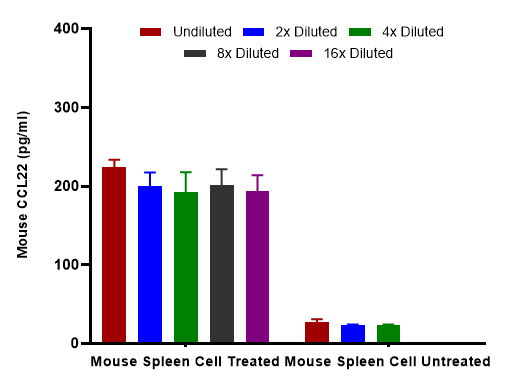 Undiluted
2x Diluted
4x Diluted
8x Diluted
16x Diluted

Mouse CCL22 (pg/ml)

400
300
200
100
0

Mouse Spleen Cell Treated
Mouse Spleen Cell Untreated